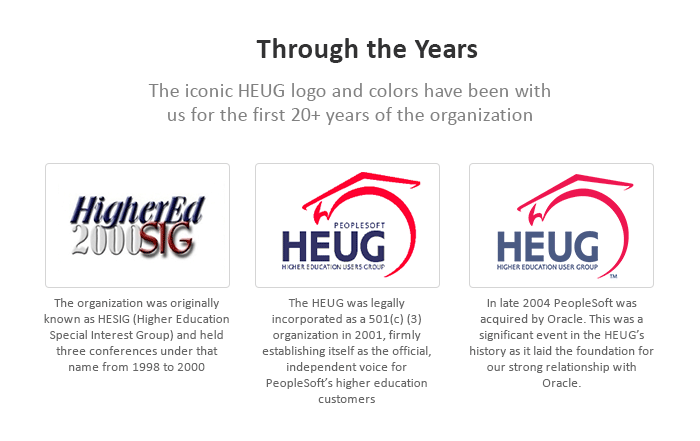 Through the Years

The iconic HEUG logo and colors have been with us for the first 20+ years of the organization

HigherEd 2000SIG

The organization was originally known as HESIG (Higher Education Special Interest Group) and held three conferences under that name from 1998 to 2000

PEOPLESOFT HEUG HIGHER EDUCATION USERS GROUP

The HEUG was legally incorporated as a 501(c) (3) organization in 2001, firmly establishing itself as the official, independent voice for PeopleSoft's higher education customers

HEUG HIGHER EDUCATION USER GROUP ™

In late 2004 PeopleSoft was acquired by Oracle. This was a significant event in the HEUG's history as it laid the foundation for our strong relationship with Oracle.